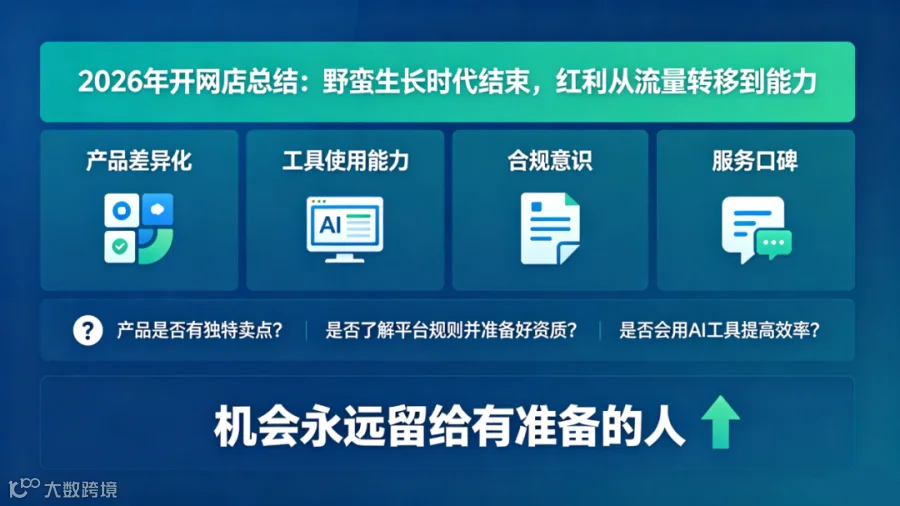 2026年开网店总结：野蛮生长时代结束，红利从流量转移到能力

产品差异化

工具使用能力

AI

合规意识

服务口碑

? 产品是否有独特卖点？ | 是否了解平台规则并准备好资质？ | 是否会用AI工具提高效率？

机会永远留给有准备的人

大数跨境